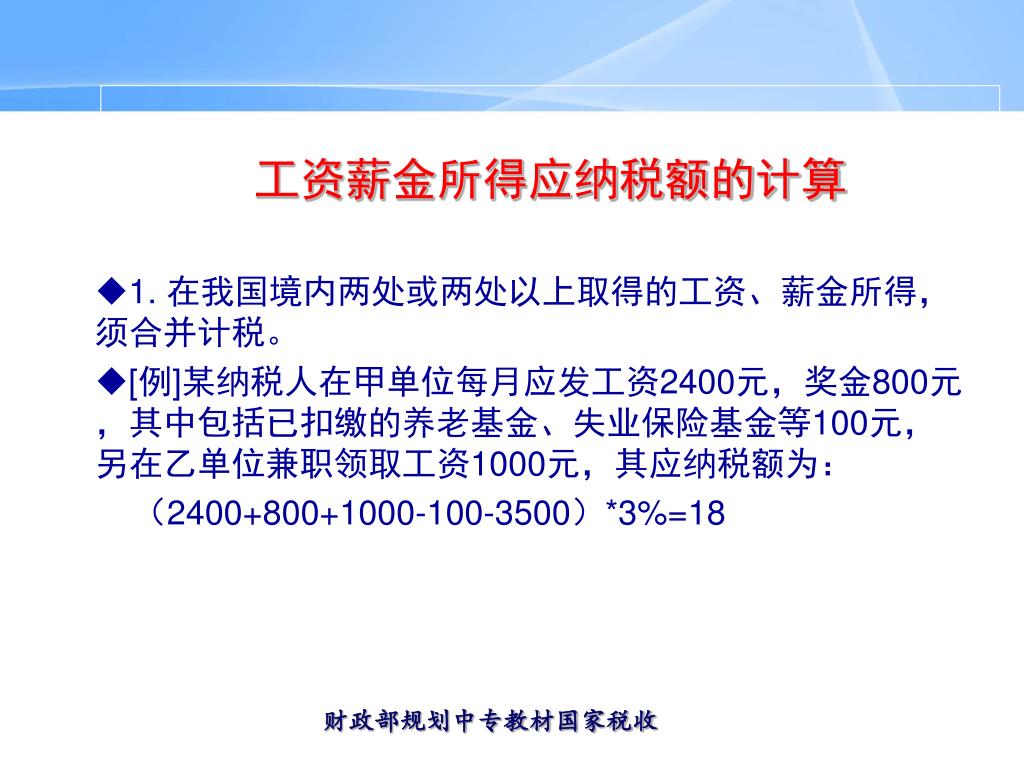 工资薪金所得应纳税额的计算

◆1. 在我国境内两处或两处以上取得的工资、薪金所得，须合并计税。

◆[例]某纳税人在甲单位每月应发工资2400元，奖金800元，其中包括已扣缴的养老基金、失业保险基金等100元，另在乙单位兼职领取工资1000元，其应纳税额为：

（2400+800+1000-100-3500）*3%=18

财政部规划中专教材国家税收